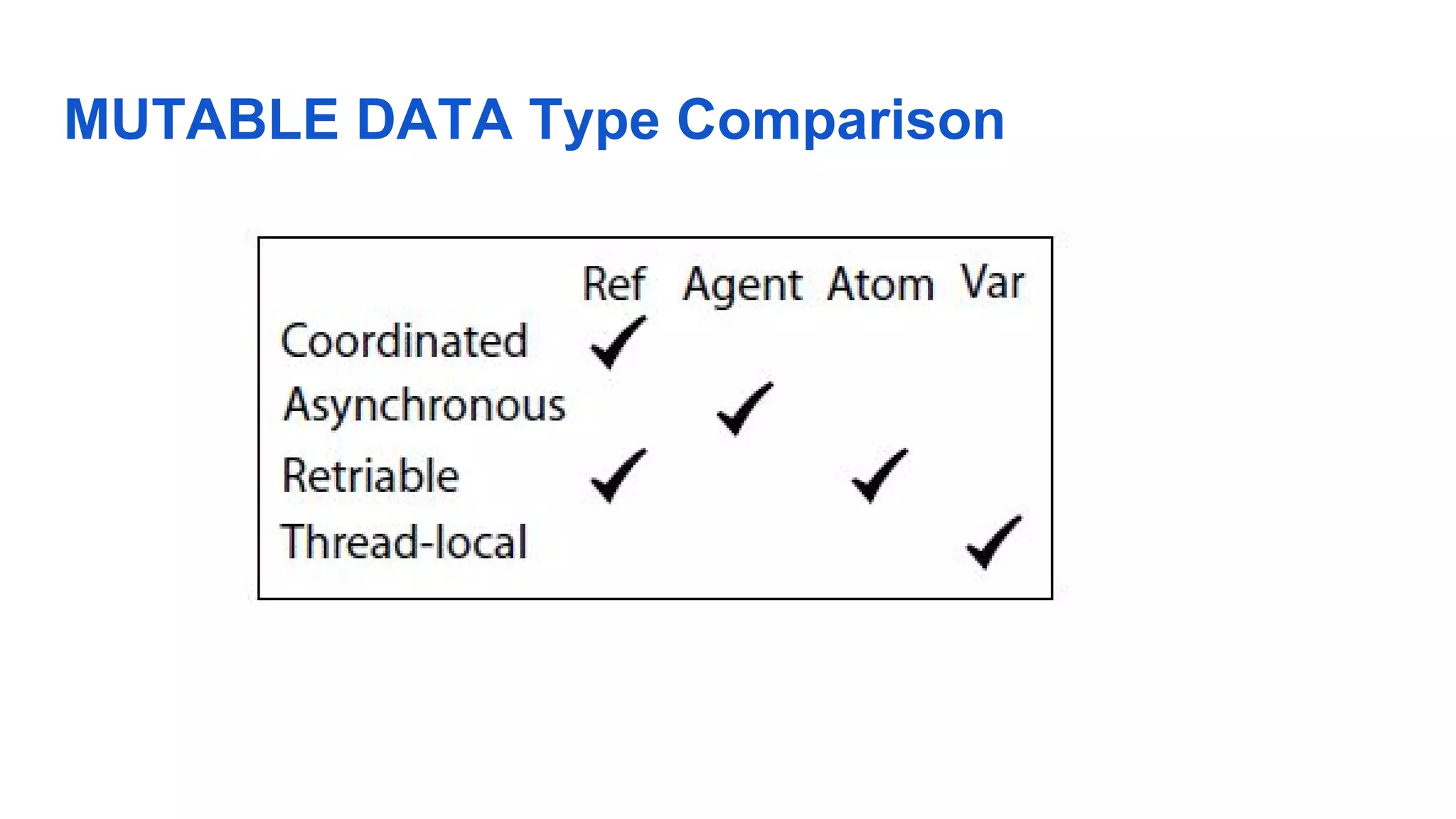 MUTABLE DATA Type Comparison

| | Ref | Agent | Atom | Var |
|---|---|---|---|---|
| Coordinated | ✓ | | | |
| Asynchronous | | ✓ | | |
| Retriable | ✓ | | ✓ | |
| Thread-local | | | | ✓ |